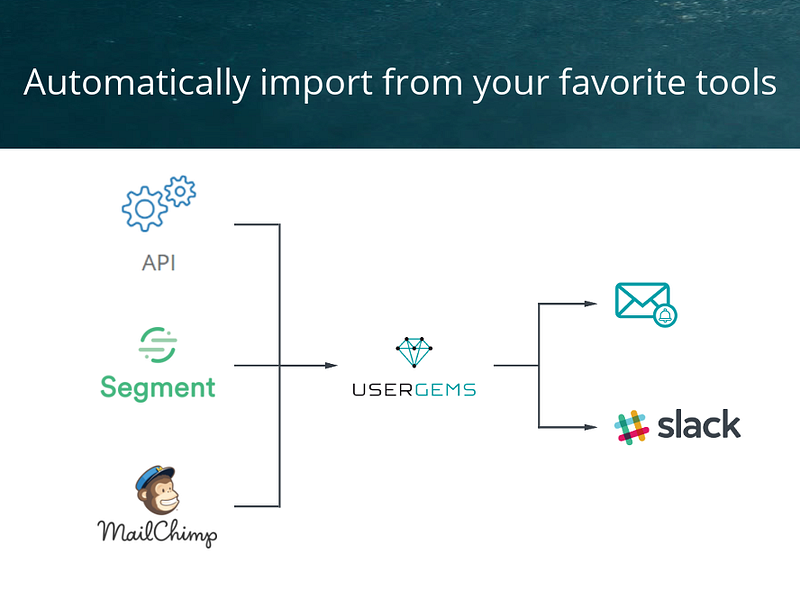 Automatically import from your favorite tools

API

Segment

MailChimp

USERGEMS

slack